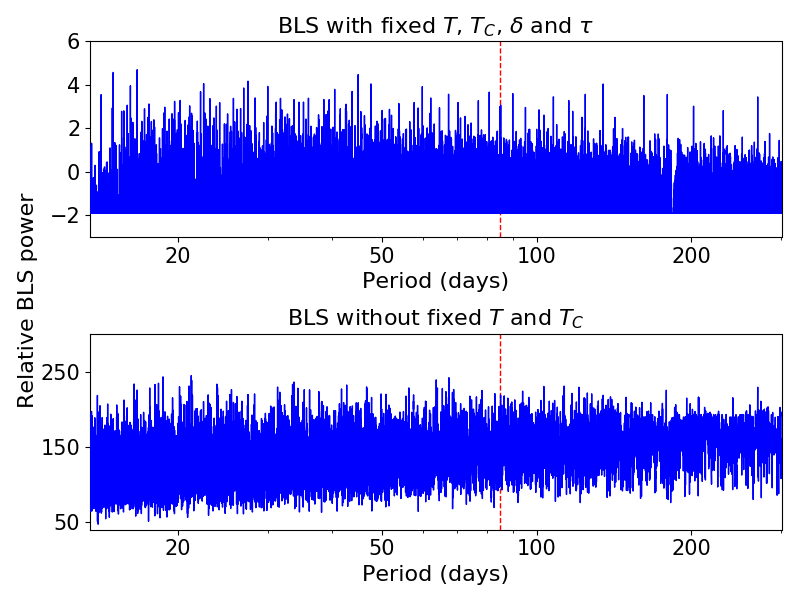 BLS with fixed $T$, $T_C$, $\delta$ and $\tau$

6
4
2
0
−2

20
50
100
200
Period (days)

Relative BLS power

BLS without fixed $T$ and $T_C$

250
150
50

20
50
100
200
Period (days)